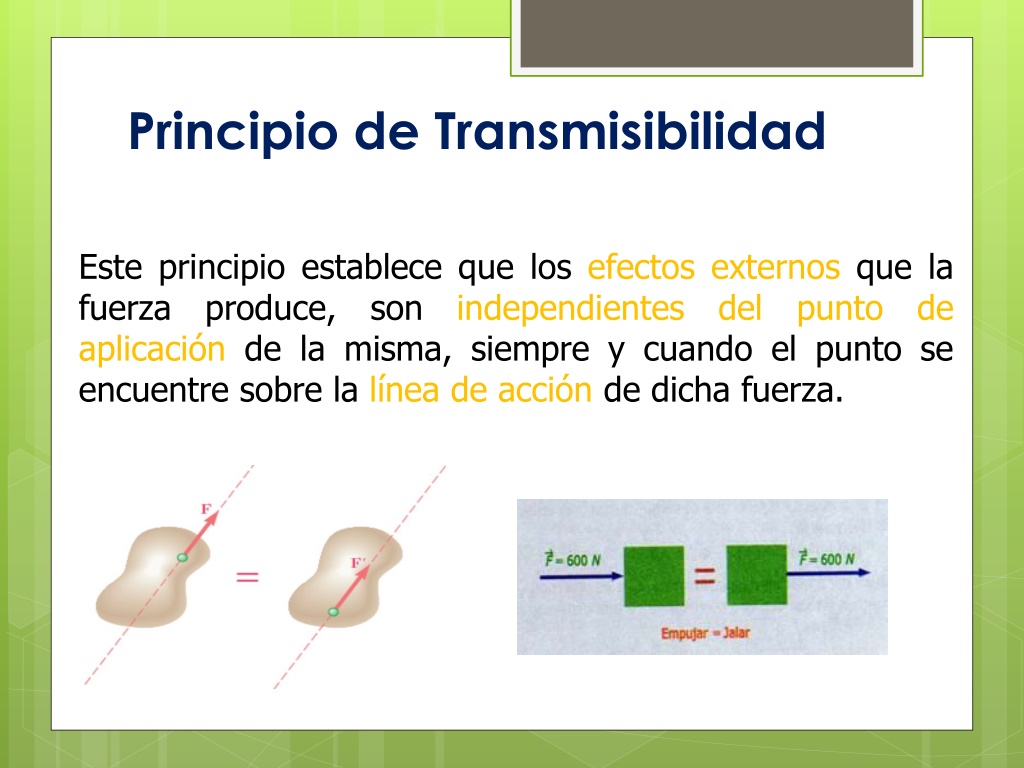 Principio de Transmisibilidad

Este principio establece que los efectos externos que la fuerza produce, son independientes del punto de aplicación de la misma, siempre y cuando el punto se encuentre sobre la línea de acción de dicha fuerza.

F

=

F'

$\vec{F} = 600\ N$

=

$\vec{F} = 600\ N$

Empujar = Jalar